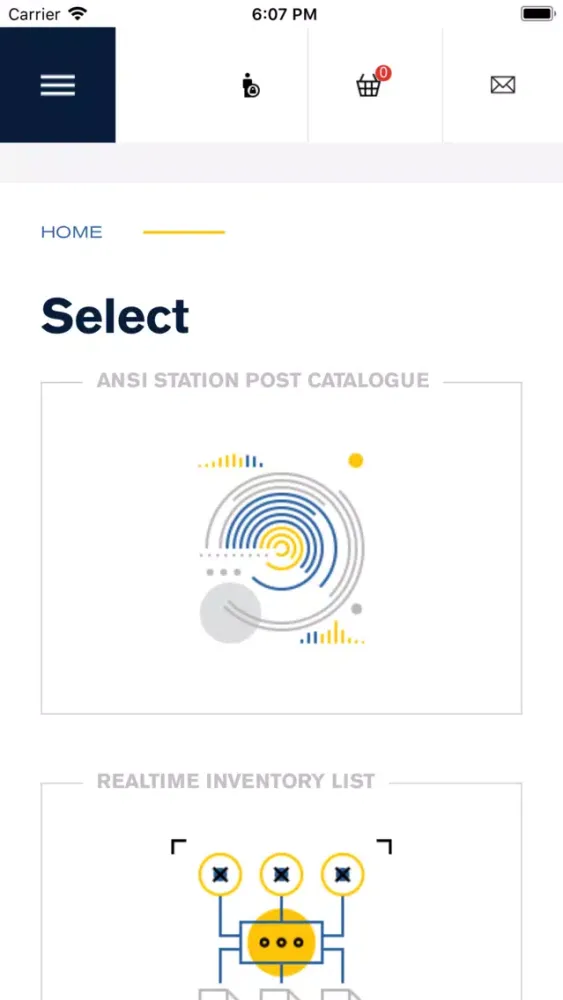 Carrier 6:07 PM

0

HOME

Select

ANSI STATION POST CATALOGUE

REALTIME INVENTORY LIST